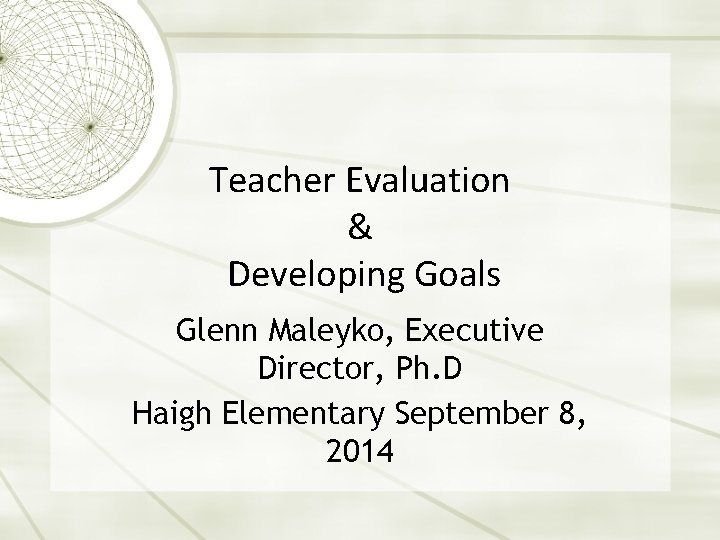 Teacher Evaluation
&
Developing Goals

Glenn Maleyko, Executive Director, Ph.D

Haigh Elementary September 8, 2014